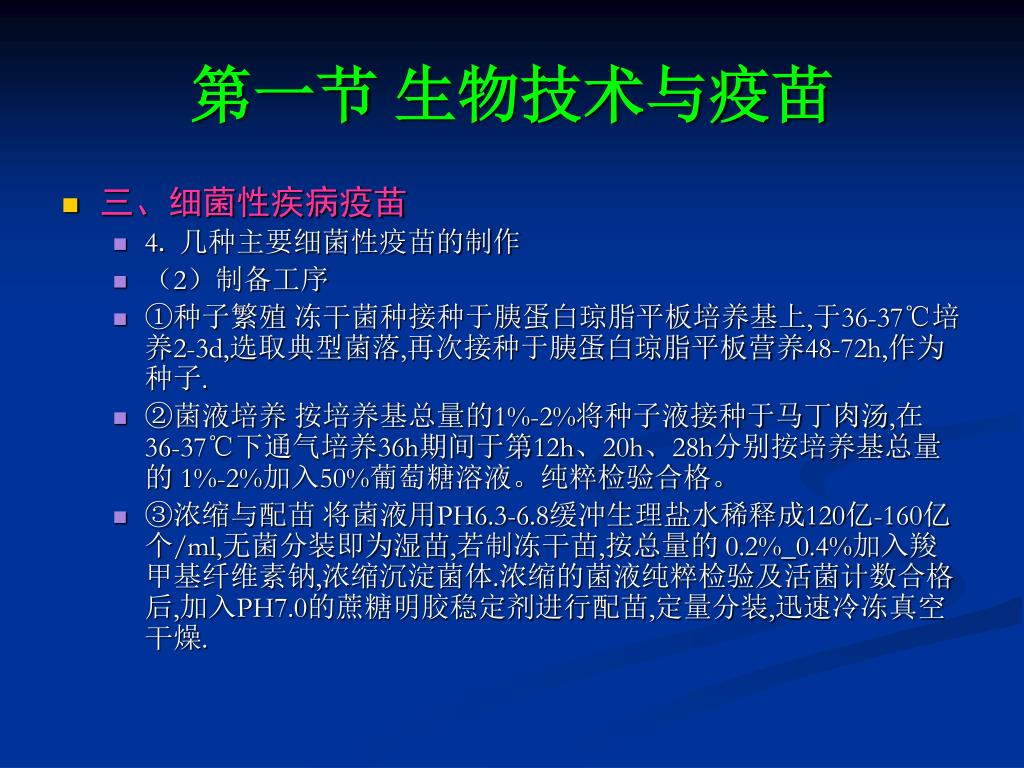 第一节 生物技术与疫苗

三、细菌性疾病疫苗

4. 几种主要细菌性疫苗的制作

（2）制备工序

①种子繁殖 冻干菌种接种于胰蛋白琼脂平板培养基上,于36-37℃培养2-3d,选取典型菌落,再次接种于胰蛋白琼脂平板营养48-72h,作为种子.

②菌液培养 按培养基总量的1%-2%将种子液接种于马丁肉汤,在36-37℃下通气培养36h期间于第12h、20h、28h分别按培养基总量的 1%-2%加入50%葡萄糖溶液。纯粹检验合格。

③浓缩与配苗 将菌液用PH6.3-6.8缓冲生理盐水稀释成120亿-160亿个/ml,无菌分装即为湿苗,若制冻干苗,按总量的 0.2%_0.4%加入羧甲基纤维素钠,浓缩沉淀菌体.浓缩的菌液纯粹检验及活菌计数合格后,加入PH7.0的蔗糖明胶稳定剂进行配苗,定量分装,迅速冷冻真空干燥.